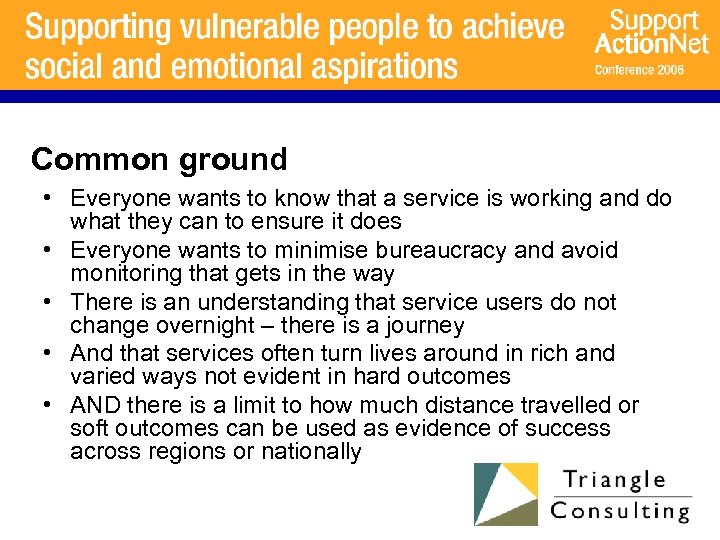 Supporting vulnerable people to achieve social and emotional aspirations

Support ActionNet
Conference 2006

Common ground

• Everyone wants to know that a service is working and do what they can to ensure it does
• Everyone wants to minimise bureaucracy and avoid monitoring that gets in the way
• There is an understanding that service users do not change overnight – there is a journey
• And that services often turn lives around in rich and varied ways not evident in hard outcomes
• AND there is a limit to how much distance travelled or soft outcomes can be used as evidence of success across regions or nationally

Triangle
Consulting